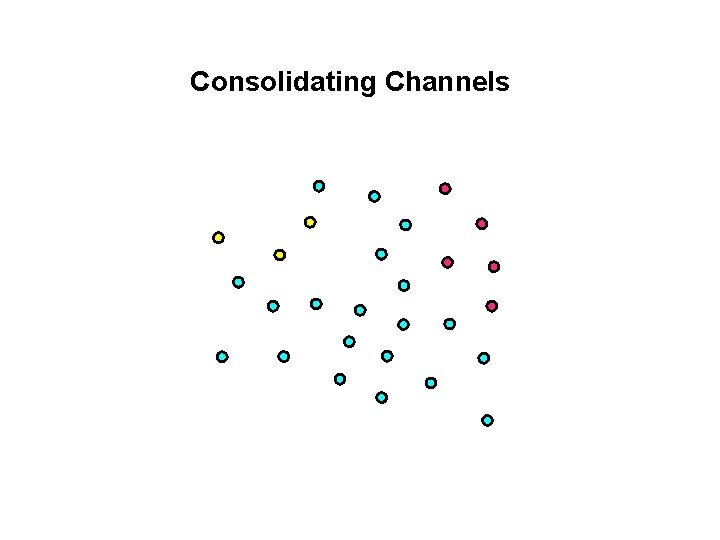 Consolidating Channels